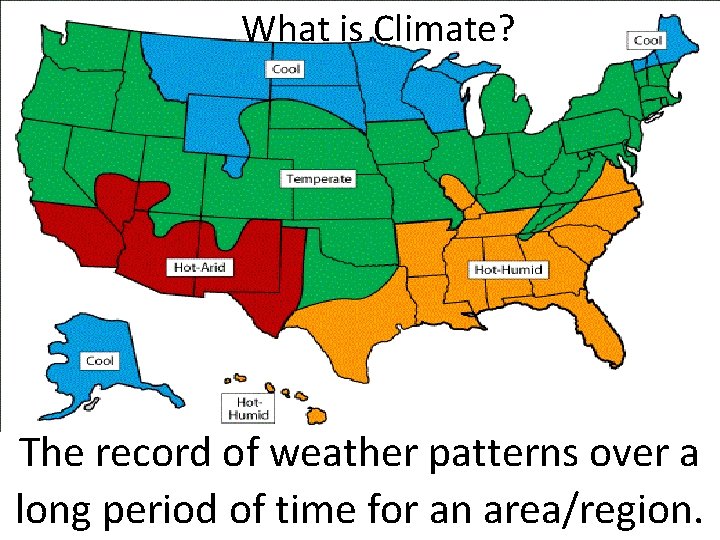 What is Climate?

Cool

Cool

Temperate

Hot-Arid

Hot-Humid

Cool

Hot-Humid

The record of weather patterns over a long period of time for an area/region.